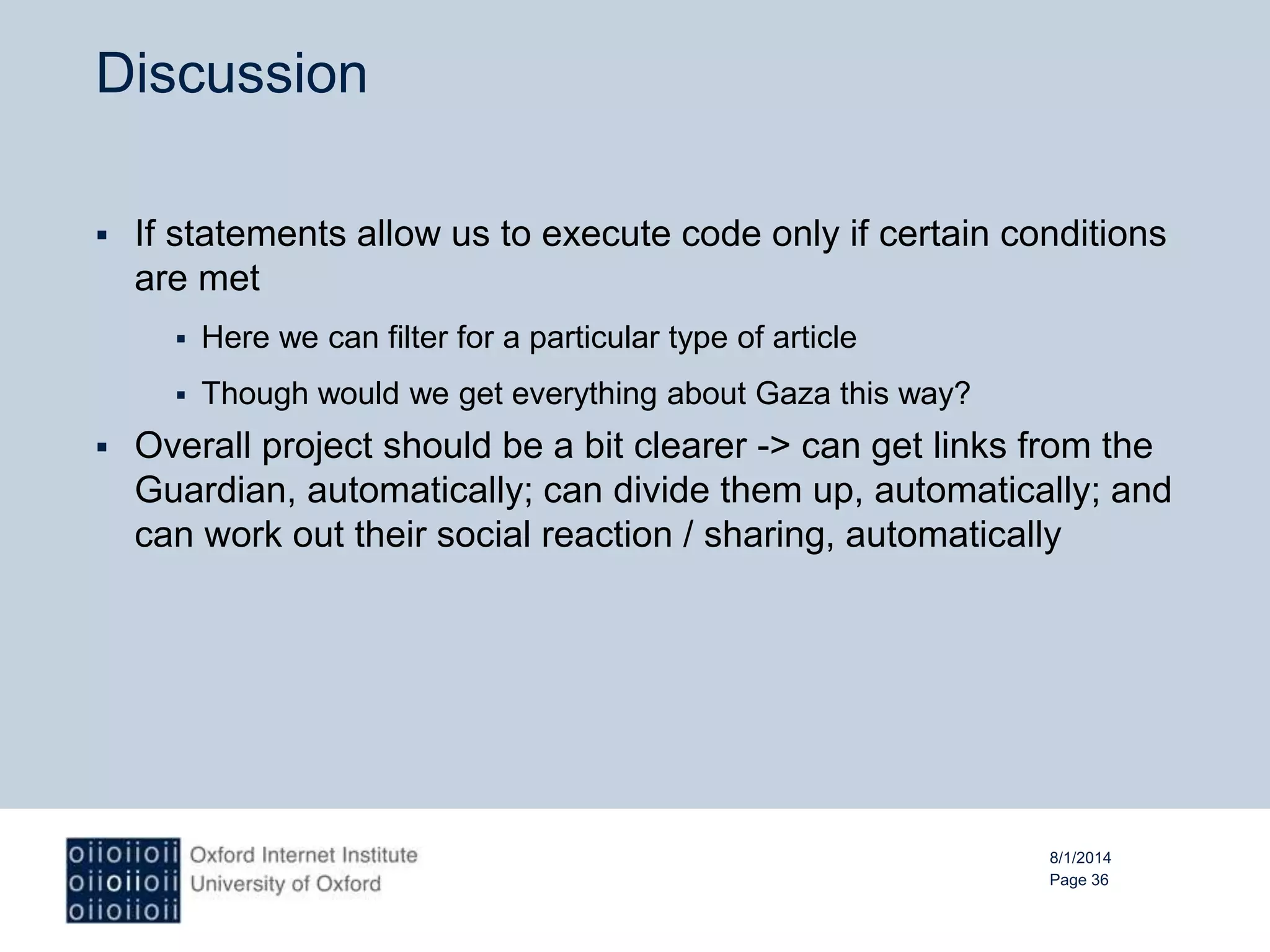 Discussion

▪ If statements allow us to execute code only if certain conditions are met

▪ Here we can filter for a particular type of article

▪ Though would we get everything about Gaza this way?

▪ Overall project should be a bit clearer -> can get links from the Guardian, automatically; can divide them up, automatically; and can work out their social reaction / sharing, automatically

oiioiioii
oiioiioii
oiioiioii

Oxford Internet Institute
University of Oxford

8/1/2014
Page 36